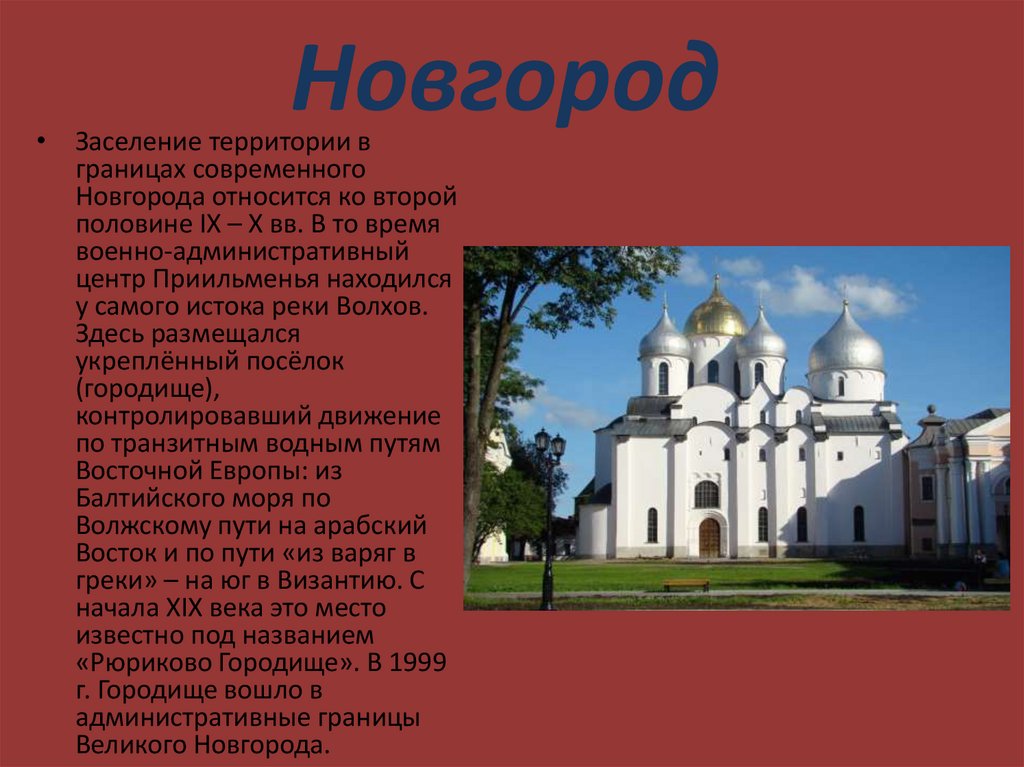 Новгород

• Заселение территории в границах современного Новгорода относится ко второй половине IX – X вв. В то время военно-административный центр Приильменья находился у самого истока реки Волхов. Здесь размещался укреплённый посёлок (городище), контролировавший движение по транзитным водным путям Восточной Европы: из Балтийского моря по Волжскому пути на арабский Восток и по пути «из варяг в греки» – на юг в Византию. С начала XIX века это место известно под названием «Рюриково Городище». В 1999 г. Городище вошло в административные границы Великого Новгорода.